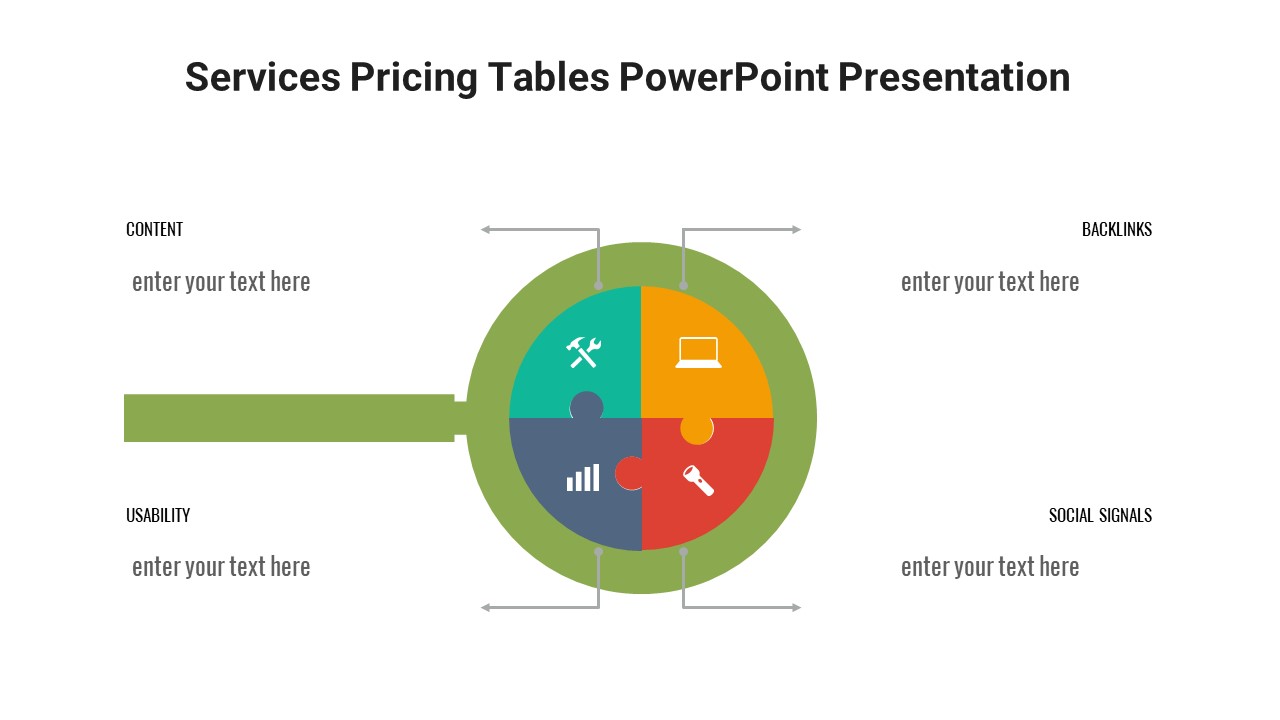 Services Pricing Tables PowerPoint Presentation

CONTENT

enter your text here

BACKLINKS

enter your text here

USABILITY

enter your text here

SOCIAL SIGNALS

enter your text here